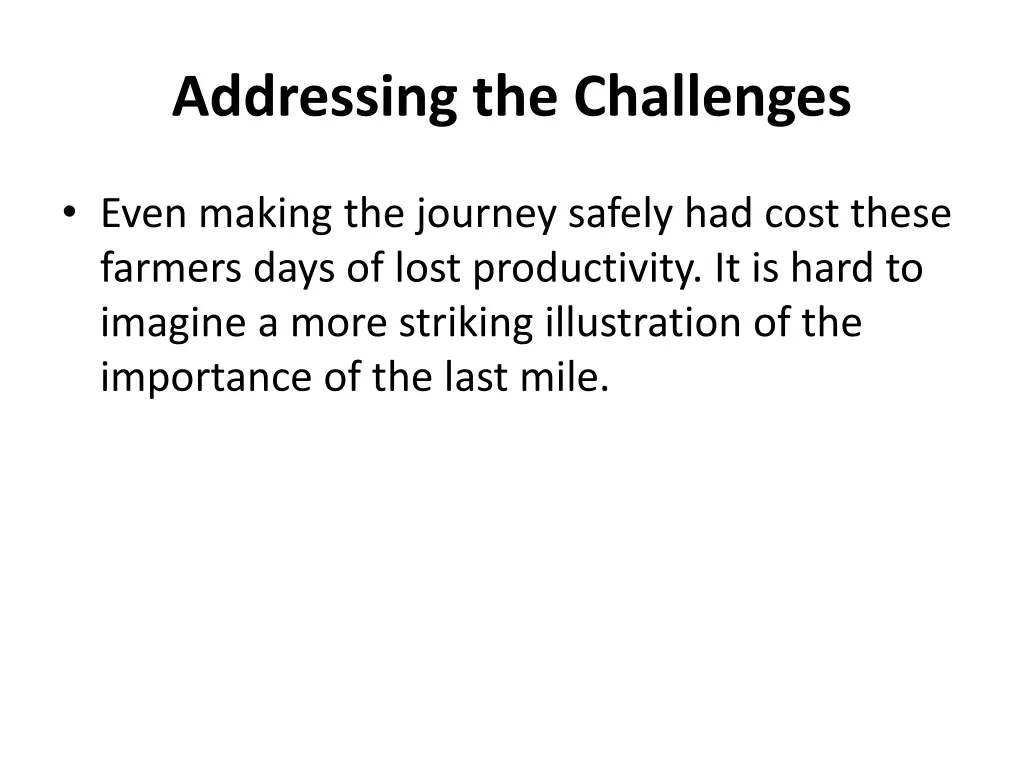 Addressing the Challenges

• Even making the journey safely had cost these farmers days of lost productivity. It is hard to imagine a more striking illustration of the importance of the last mile.